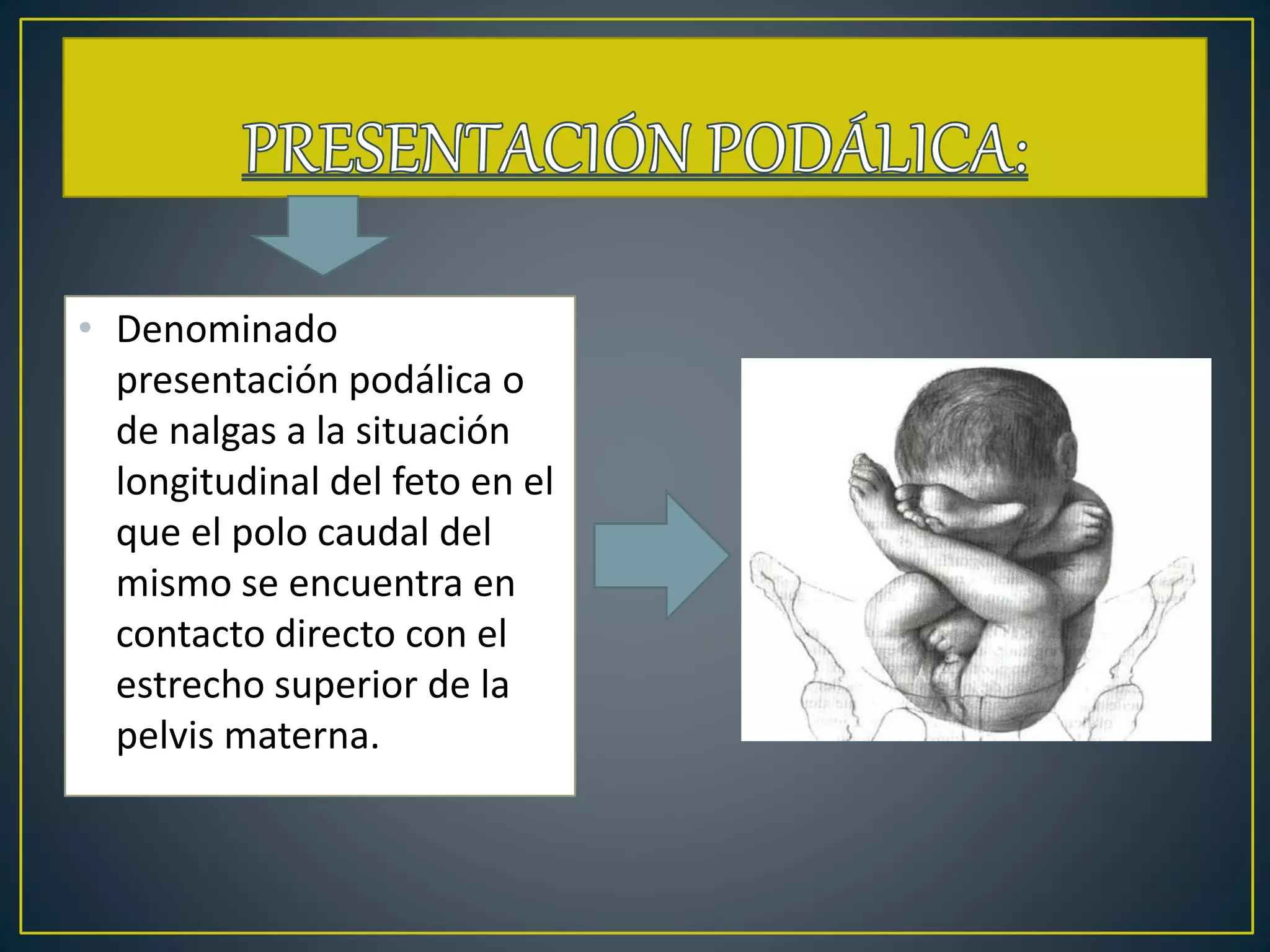 PRESENTACIÓN PODÁLICA:

• Denominado presentación podálica o de nalgas a la situación longitudinal del feto en el que el polo caudal del mismo se encuentra en contacto directo con el estrecho superior de la pelvis materna.